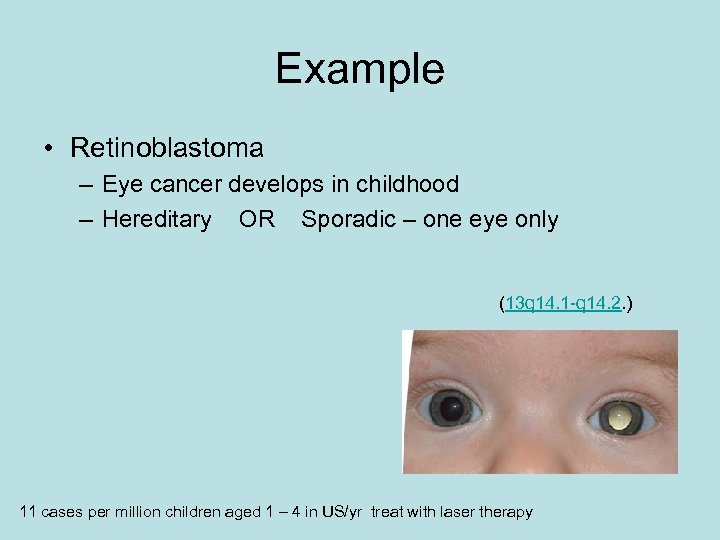 Example

• Retinoblastoma
– Eye cancer develops in childhood
– Hereditary OR Sporadic – one eye only

(13q14.1-q14.2.)

11 cases per million children aged 1 – 4 in US/yr treat with laser therapy